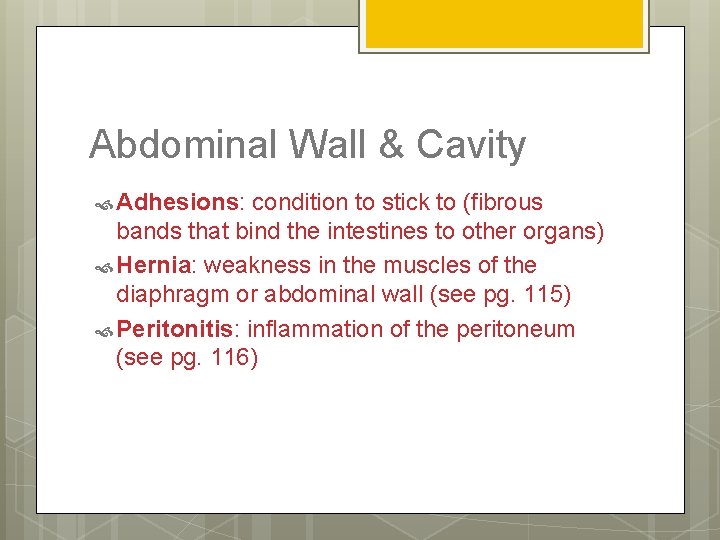 Abdominal Wall & Cavity

Adhesions: condition to stick to (fibrous bands that bind the intestines to other organs)

Hernia: weakness in the muscles of the diaphragm or abdominal wall (see pg. 115)

Peritonitis: inflammation of the peritoneum (see pg. 116)